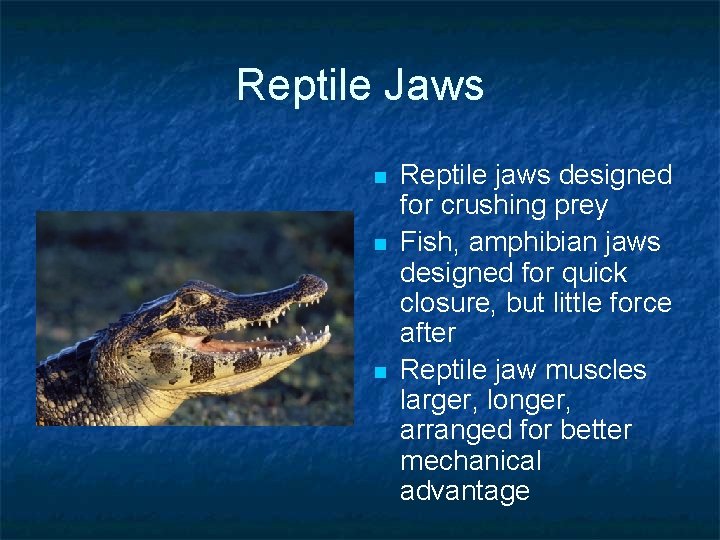 Reptile Jaws

- Reptile jaws designed for crushing prey
- Fish, amphibian jaws designed for quick closure, but little force after
- Reptile jaw muscles larger, longer, arranged for better mechanical advantage